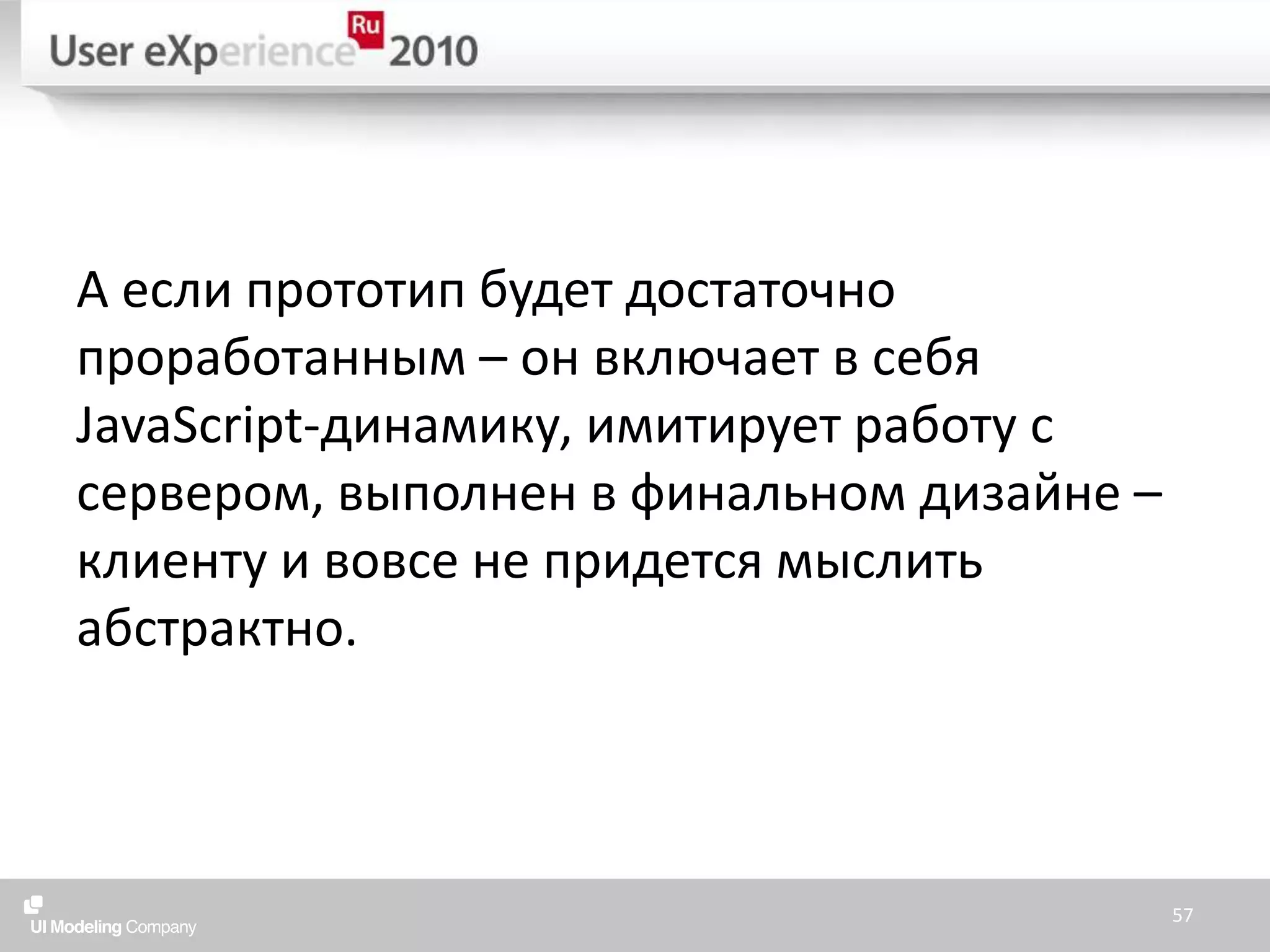 User eXperience Ru 2010

А если прототип будет достаточно проработанным – он включает в себя JavaScript-динамику, имитирует работу с сервером, выполнен в финальном дизайне – клиенту и вовсе не придется мыслить абстрактно.

UI Modeling Company

57